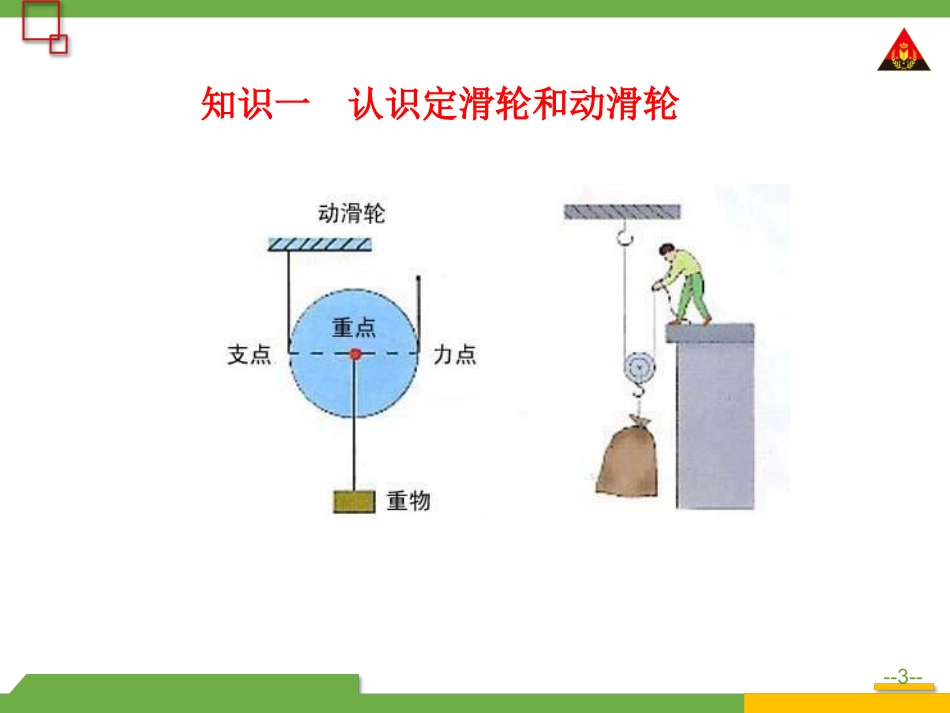 知识一　认识定滑轮和动滑轮

动滑轮

重点

支点

力点

重物

--3--